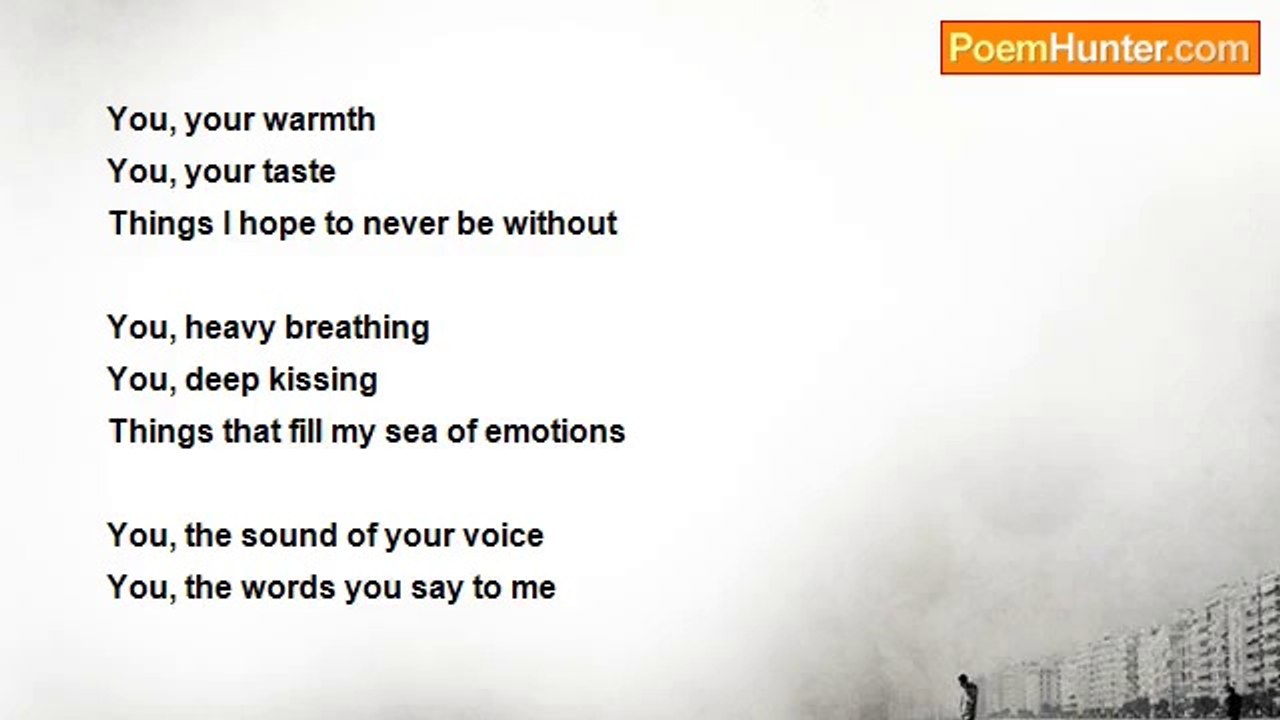 PoemHunter.com

You, your warmth
You, your taste
Things I hope to never be without

You, heavy breathing
You, deep kissing
Things that fill my sea of emotions

You, the sound of your voice
You, the words you say to me